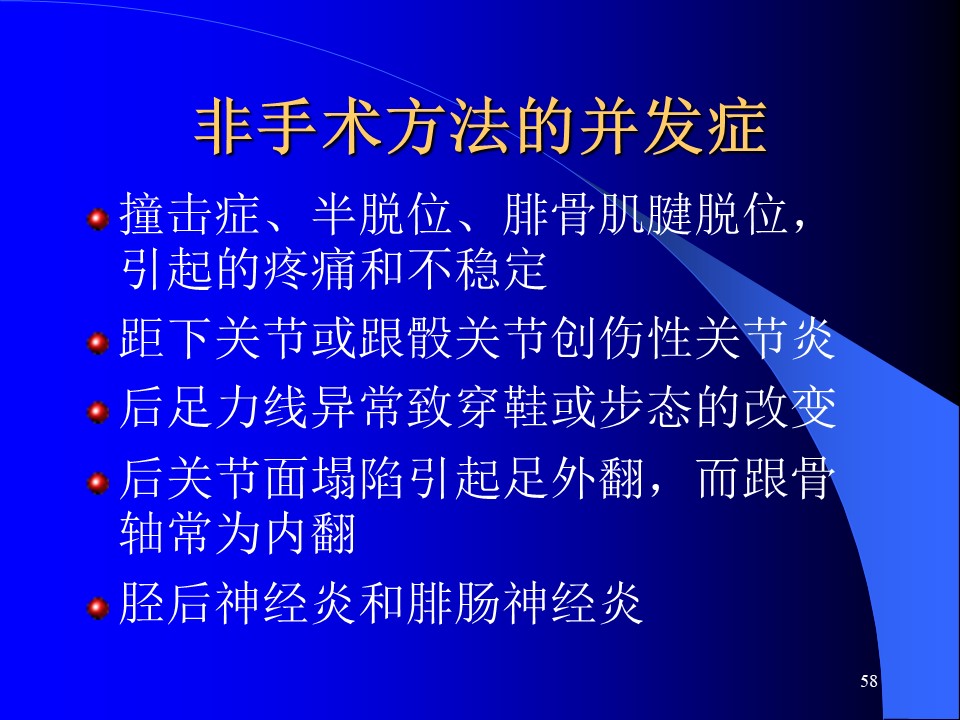 非手术方法的并发症

撞击症、半脱位、腓骨肌腱脱位，引起的疼痛和不稳定

距下关节或跟骰关节创伤性关节炎

后足力线异常致穿鞋或步态的改变

后关节面塌陷引起足外翻，而跟骨轴常为内翻

胫后神经炎和腓肠神经炎

58